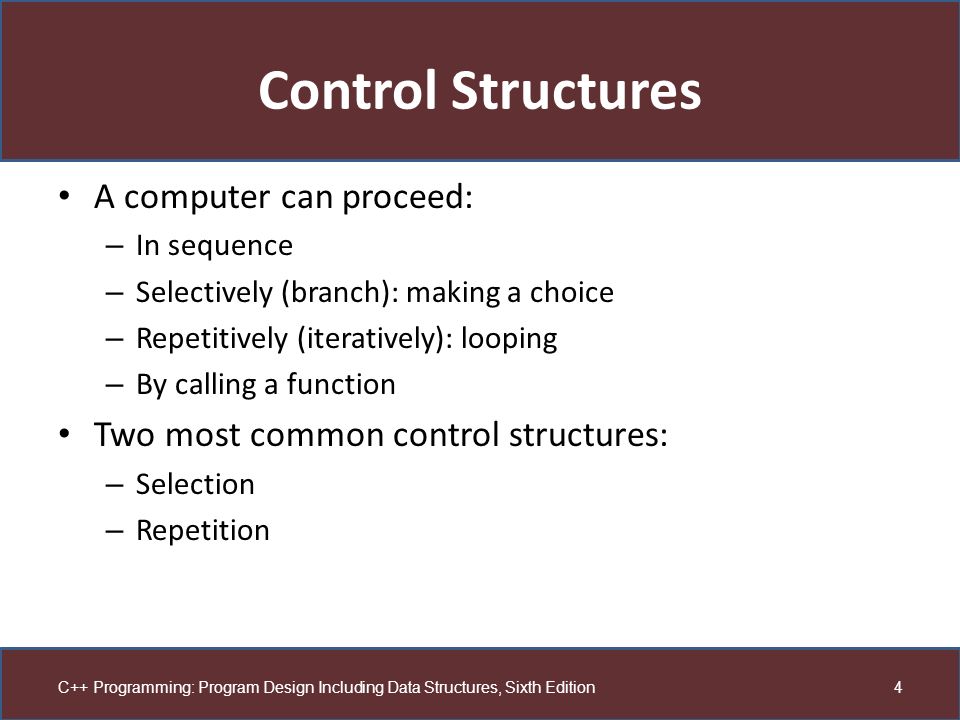 Control Structures

• A computer can proceed:
– In sequence
– Selectively (branch): making a choice
– Repetitively (iteratively): looping
– By calling a function

• Two most common control structures:
– Selection
– Repetition

C++ Programming: Program Design Including Data Structures, Sixth Edition

4